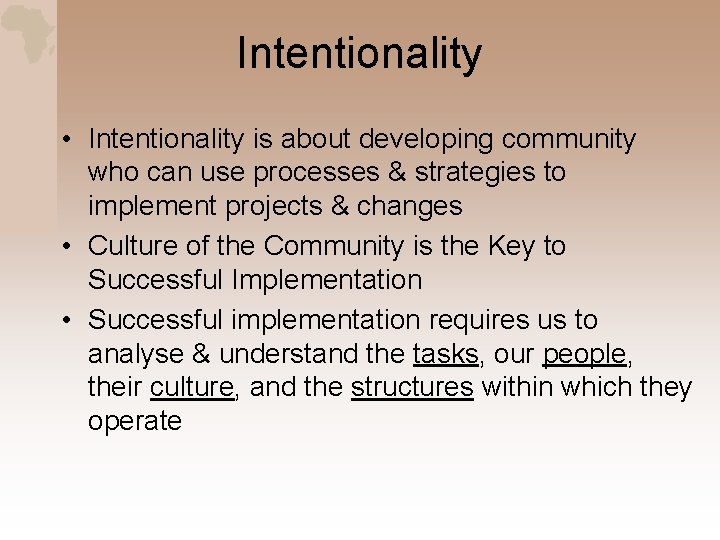 Intentionality

• Intentionality is about developing community who can use processes & strategies to implement projects & changes
• Culture of the Community is the Key to Successful Implementation
• Successful implementation requires us to analyse & understand the tasks, our people, their culture, and the structures within which they operate